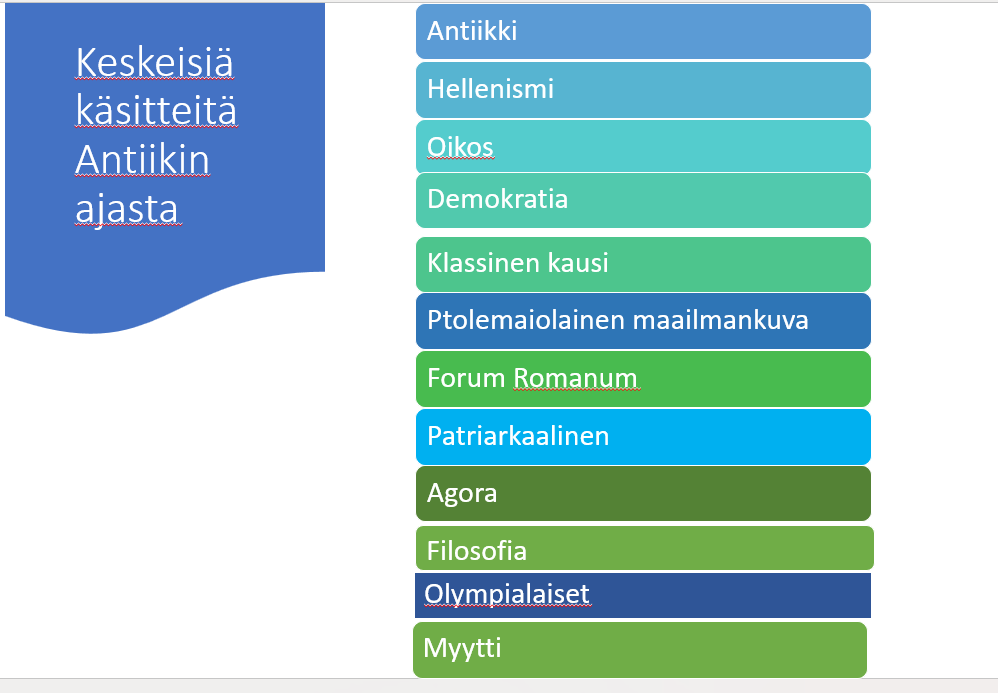 Keskeisiä käsitteitä Antiikin ajasta

Antiikki

Hellenismi

Oikos

Demokratia

Klassinen kausi

Ptolemaiolainen maailmankuva

Forum Romanum

Patriarkaalinen

Agora

Filosofia

Olympialaiset

Myytti